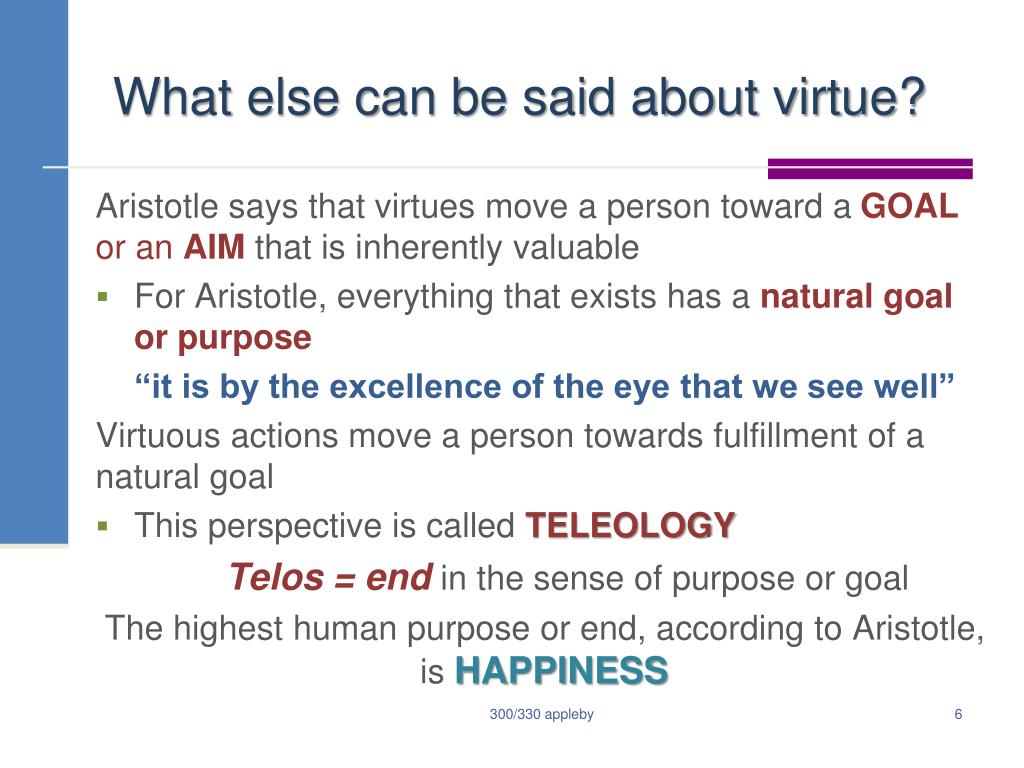 What else can be said about virtue?

Aristotle says that virtues move a person toward a GOAL or an AIM that is inherently valuable

▪ For Aristotle, everything that exists has a natural goal or purpose

“it is by the excellence of the eye that we see well”

Virtuous actions move a person towards fulfillment of a natural goal

▪ This perspective is called TELEOLOGY

Telos = end in the sense of purpose or goal

The highest human purpose or end, according to Aristotle, is HAPPINESS

300/330 appleby

6